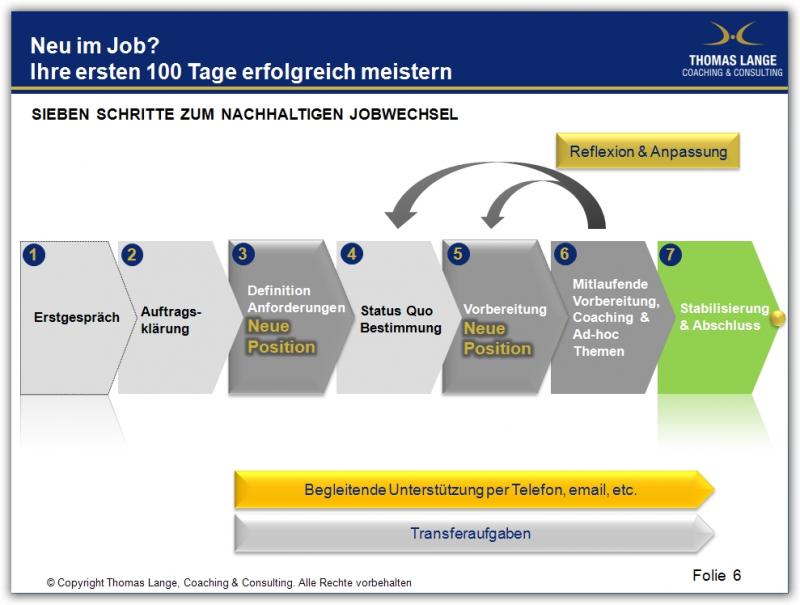 Neu im Job?
Ihre ersten 100 Tage erfolgreich meistern

THOMAS LANGE
COACHING & CONSULTING

SIEBEN SCHRITTE ZUM NACHHALTIGEN JOBWECHSEL

Reflexion & Anpassung

1 Erstgespräch

2 Auftragsklärung

3 Definition Anforderungen Neue Position

4 Status Quo Bestimmung

5 Vorbereitung Neue Position

6 Mitlaufende Vorbereitung, Coaching & Ad-hoc Themen

7 Stabilisierung & Abschluss

Begleitende Unterstützung per Telefon, email, etc.

Transferaufgaben

© Copyright Thomas Lange, Coaching & Consulting. Alle Rechte vorbehalten

Folie 6